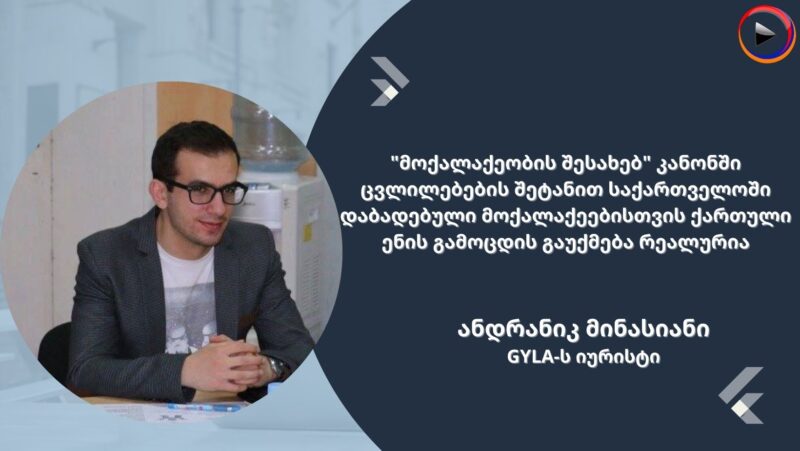 "მოქალაქეობის შესახებ" კანონში ცვლილებების შეტანით საქართველოში დაბადებული მოქალაქეებისთვის ქართული ენის გამოცდის გაუქმება რეალურია

ანდრანიკ მინასიანი
GYLA-ს იურისტი